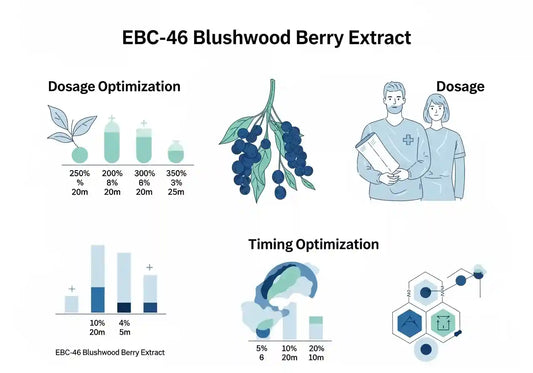 EBC-46 Blushwood Berry Extract

Dosage Optimization

250%
%
20m

200%
8%
20m

300%
8%
20m

350%
3%
25m

Dosage

10%
20m

4%
5m

EBC-46 Blushwood Berry Extract

Timing Optimization

5%
6

10%
20m

20%
10m